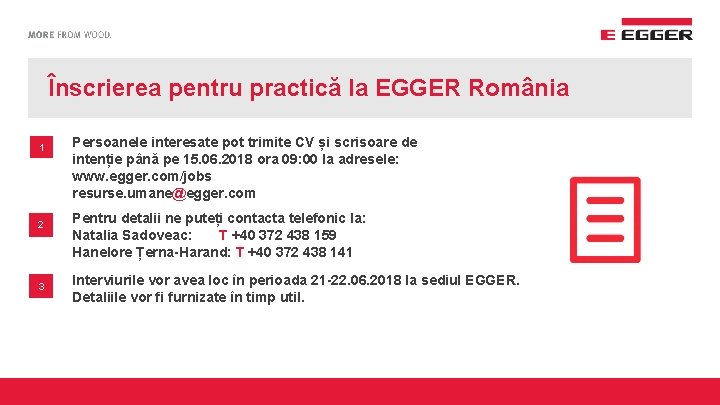 MORE FROM WOOD.

EGGER

Înscrierea pentru practică la EGGER România

1

Persoanele interesate pot trimite CV și scrisoare de intenție până pe 15.06.2018 ora 09:00 la adresele:
www.egger.com/jobs
resurse.umane@egger.com

2

Pentru detalii ne puteți contacta telefonic la:
Natalia Sadoveac: T +40 372 438 159
Hanelore Țerna-Harand: T +40 372 438 141

3

Interviurile vor avea loc în perioada 21-22.06.2018 la sediul EGGER.
Detaliile vor fi furnizate în timp util.